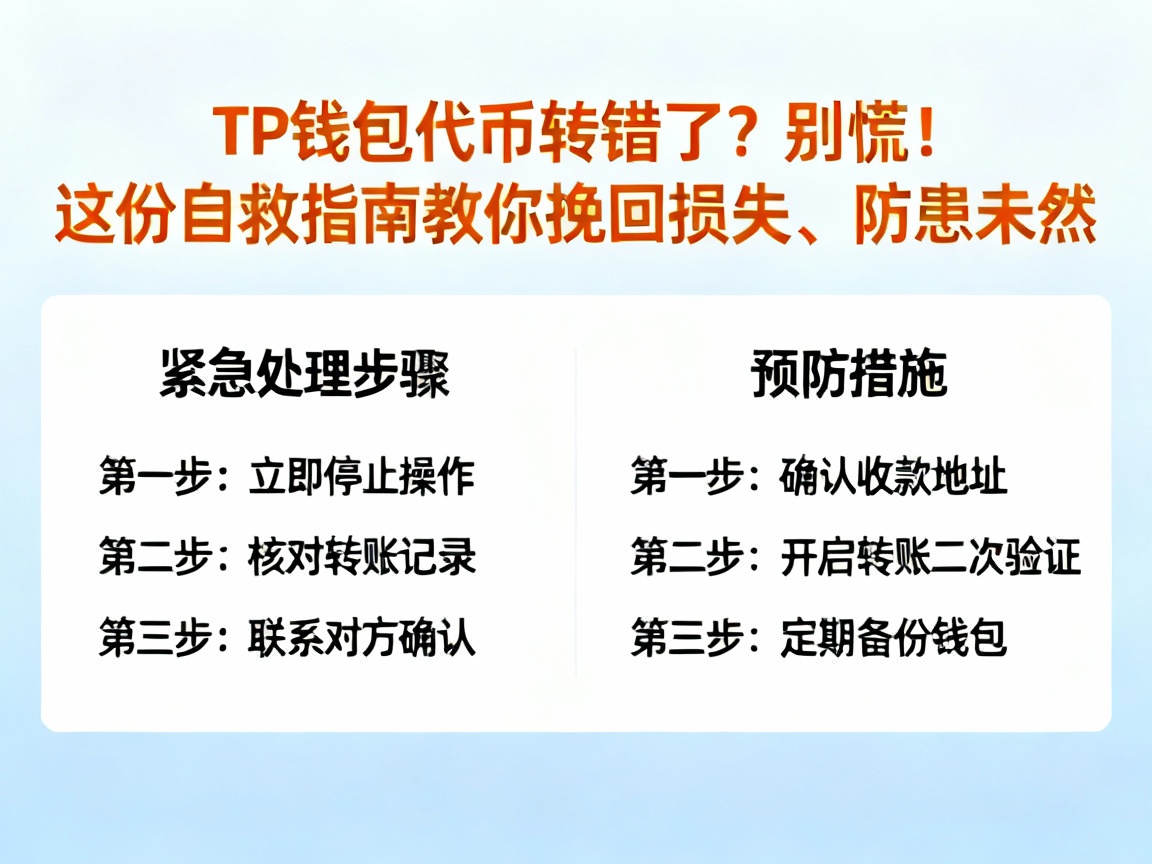 TP钱包代币转错了？别慌！
这份自救指南教你挽回损失、防患未然

紧急处理步骤

第一步：立即停止操作

第二步：核对转账记录

第三步：联系对方确认

预防措施

第一步：确认收款地址

第二步：开启转账二次验证

第三步：定期备份钱包